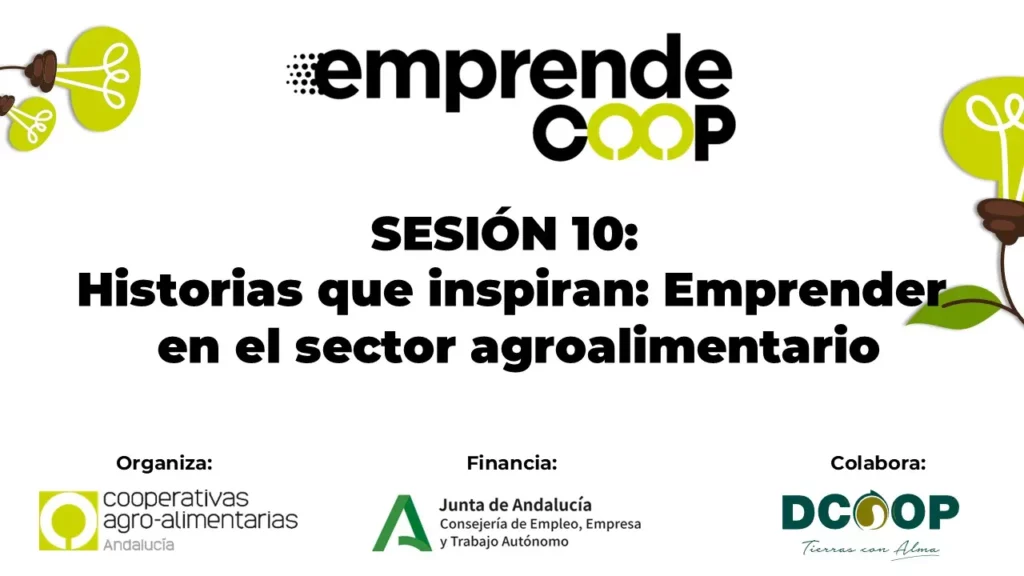 emprende COOP

SESIÓN 10:
Historias que inspiran: Emprender en el sector agroalimentario

Organiza:
cooperativas agro-alimentarias
Andalucía

Financia:
Junta de Andalucía
Consejería de Empleo, Empresa y Trabajo Autónomo

Colabora:
DCOOP
Tierras con Alma